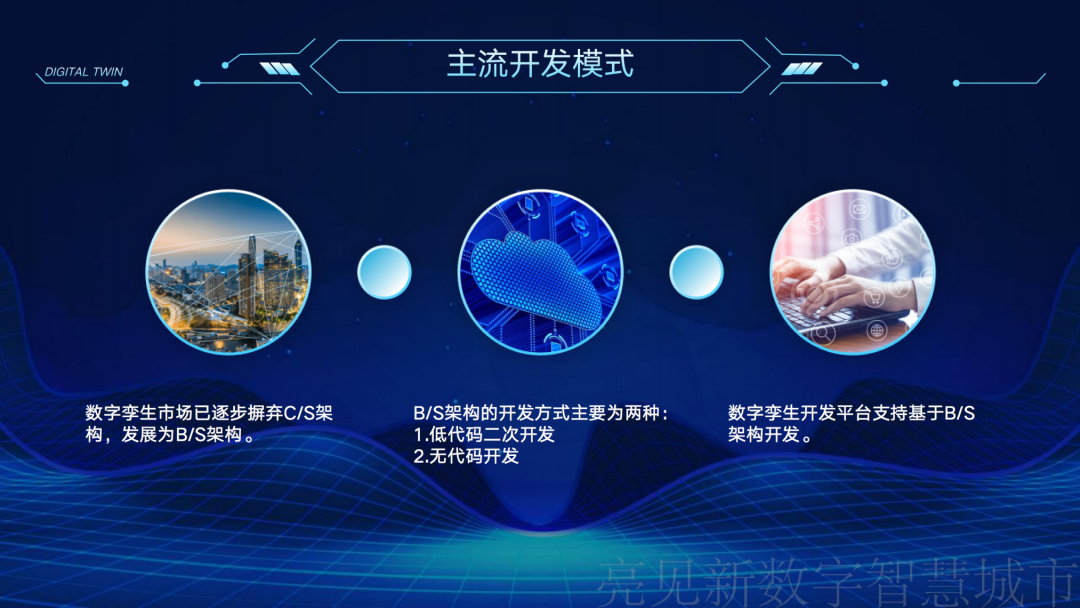 DIGITAL TWIN

主流开发模式

数字孪生市场已逐步摒弃C/S架构，发展为B/S架构。

B/S架构的开发方式主要为两种：
1.低代码二次开发
2.无代码开发

数字孪生开发平台支持基于B/S架构开发。

亮见新数字智慧城市